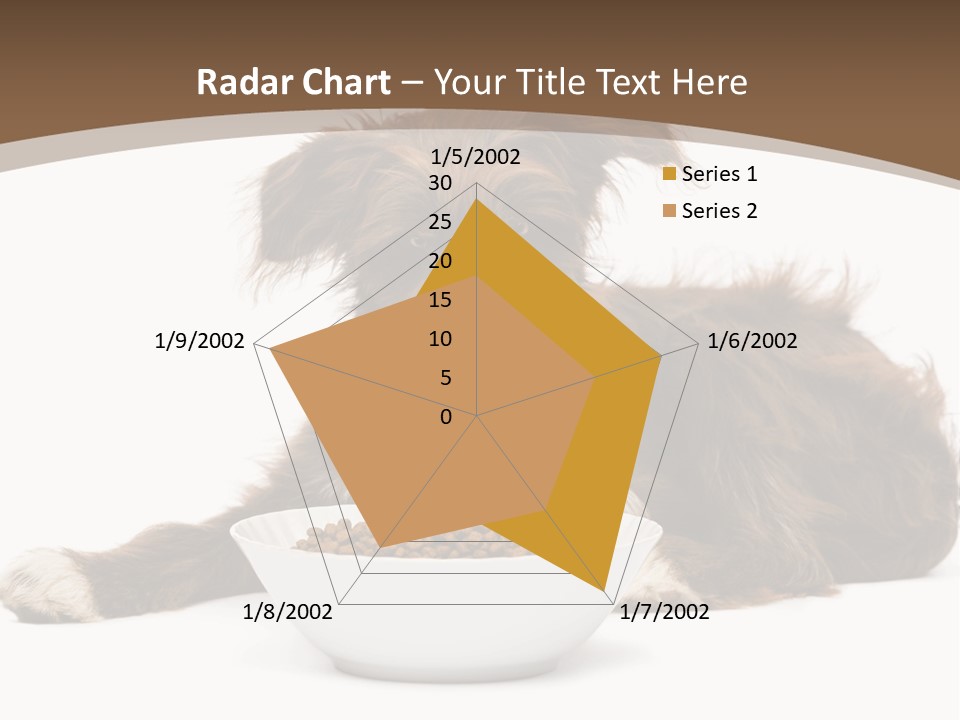 Radar Chart – Your Title Text Here

1/5/2002

30
25
20
15
10
5
0

1/6/2002

1/7/2002

1/8/2002

1/9/2002

Series 1
Series 2